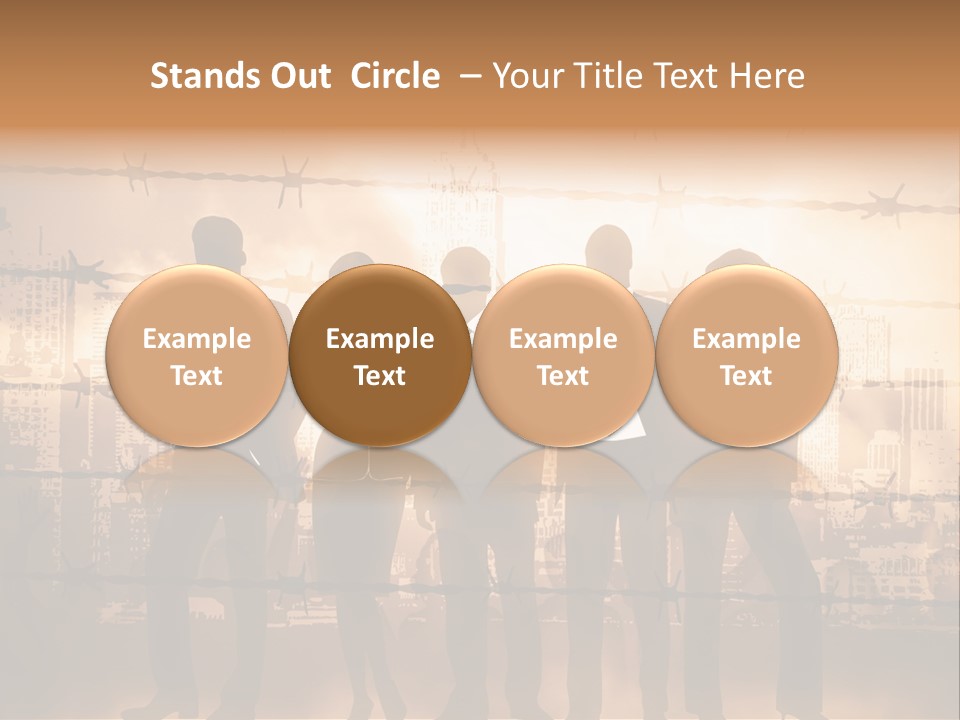 Stands Out Circle – Your Title Text Here

Example Text

Example Text

Example Text

Example Text